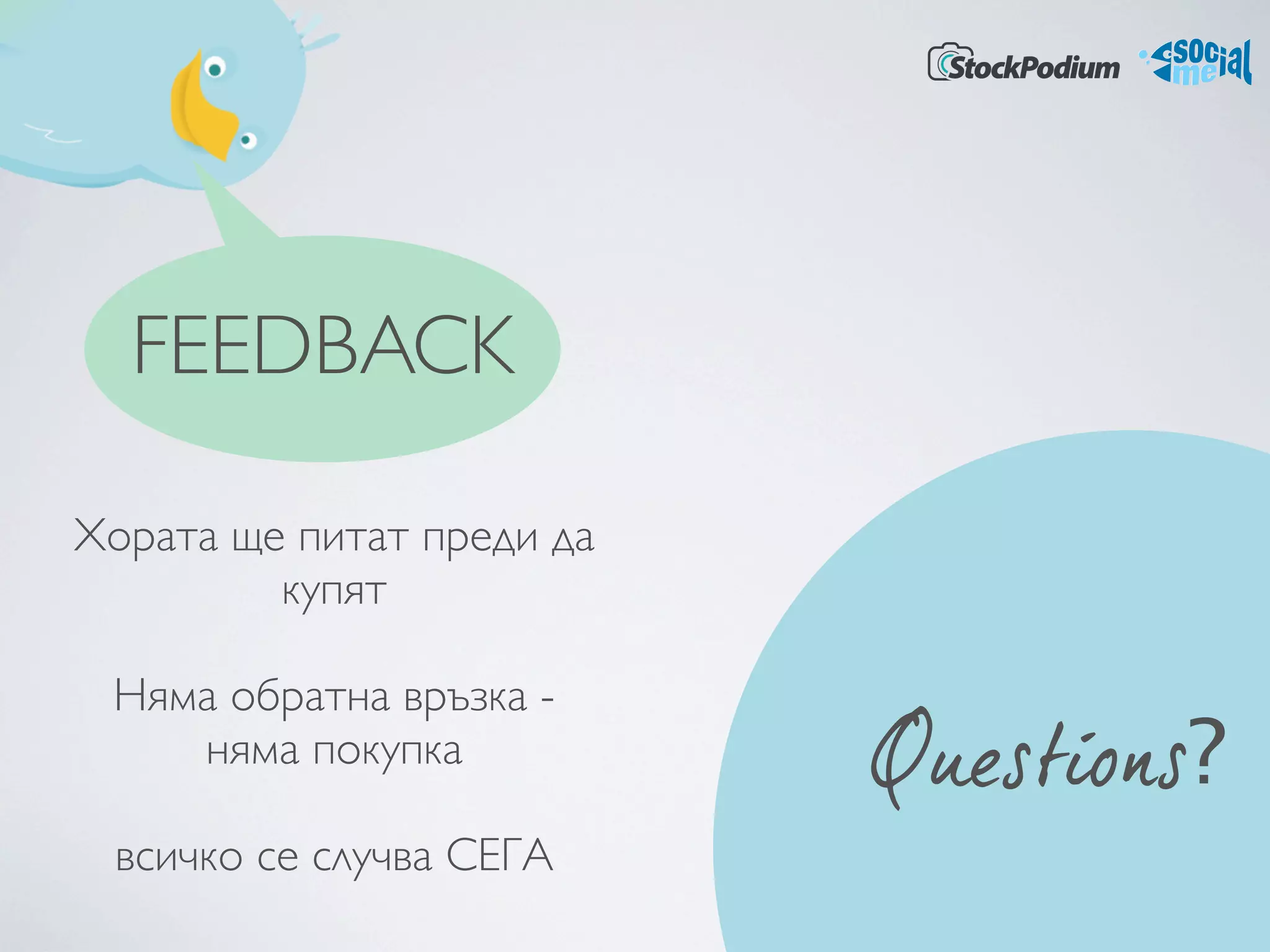 StockPodium
social me

FEEDBACK

Хората ще питат преди да купят

Няма обратна връзка - няма покупка

всичко се случва СЕГА

Questions?